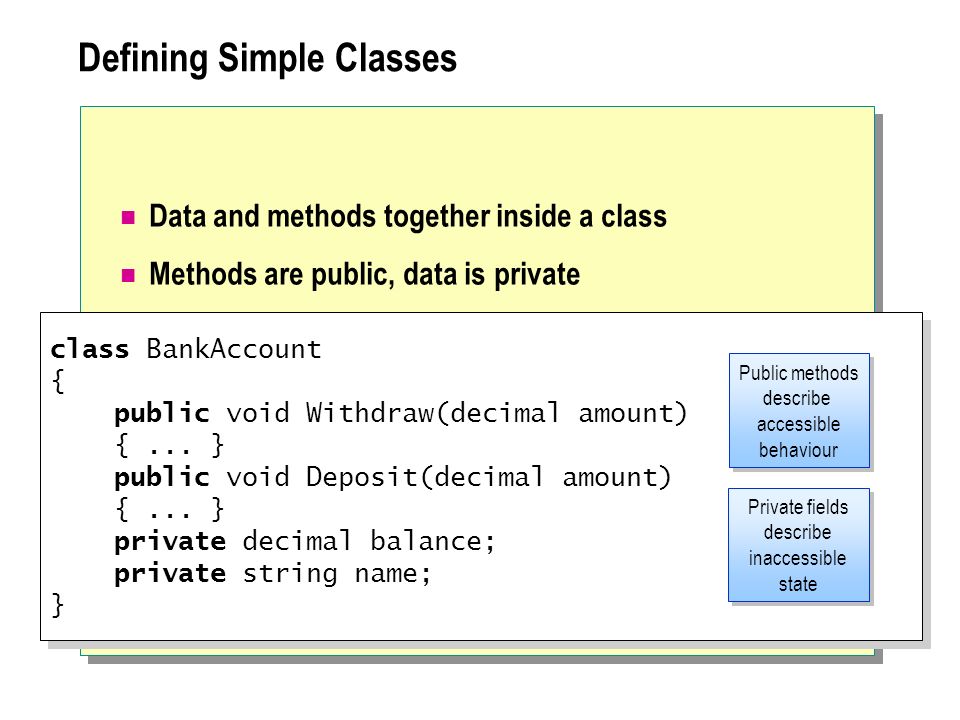 Defining Simple Classes

Data and methods together inside a class

Methods are public, data is private

class BankAccount
{
    public void Withdraw(decimal amount)
    { ... }
    public void Deposit(decimal amount)
    { ... }
    private decimal balance;
    private string name;
}

Public methods describe accessible behaviour

Private fields describe inaccessible state